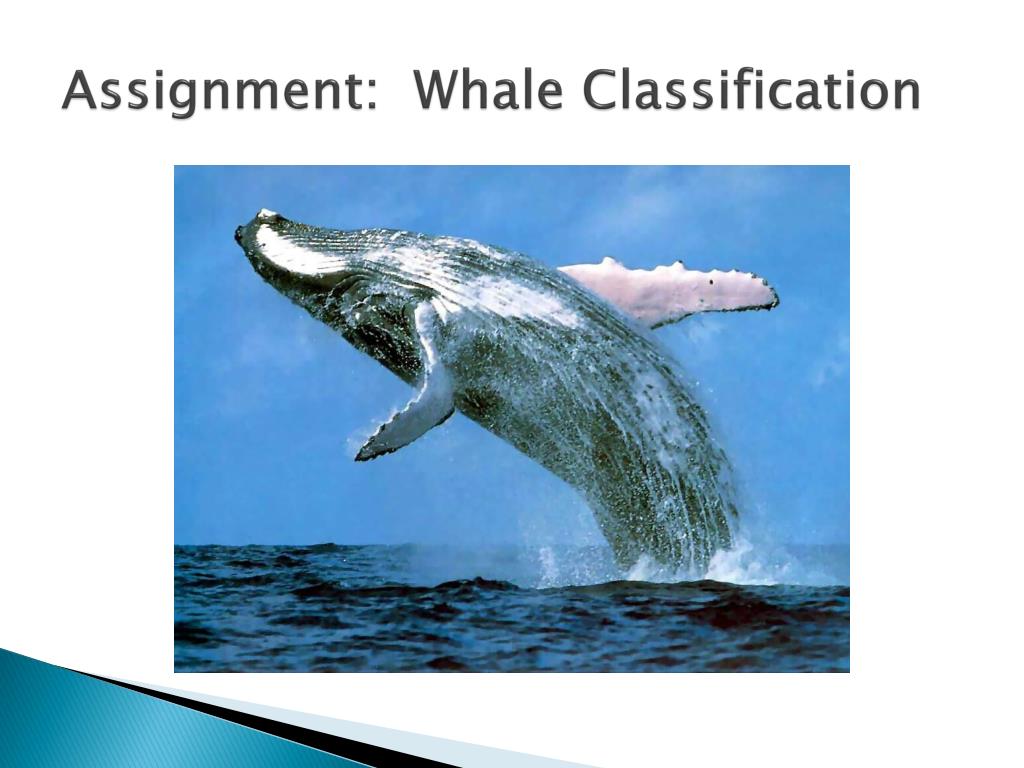 Assignment:  Whale Classification